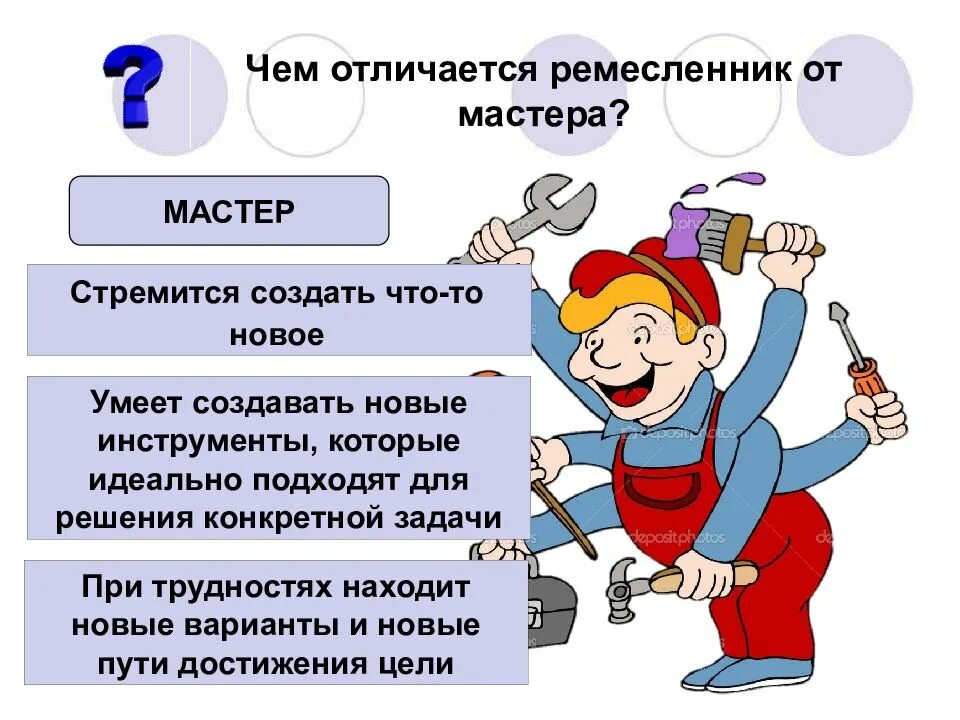 ?

Чем отличается ремесленник от мастера?

МАСТЕР

Стремится создать что-то новое

Умеет создавать новые инструменты, которые идеально подходят для решения конкретной задачи

При трудностях находит новые варианты и новые пути достижения цели

depositphotos